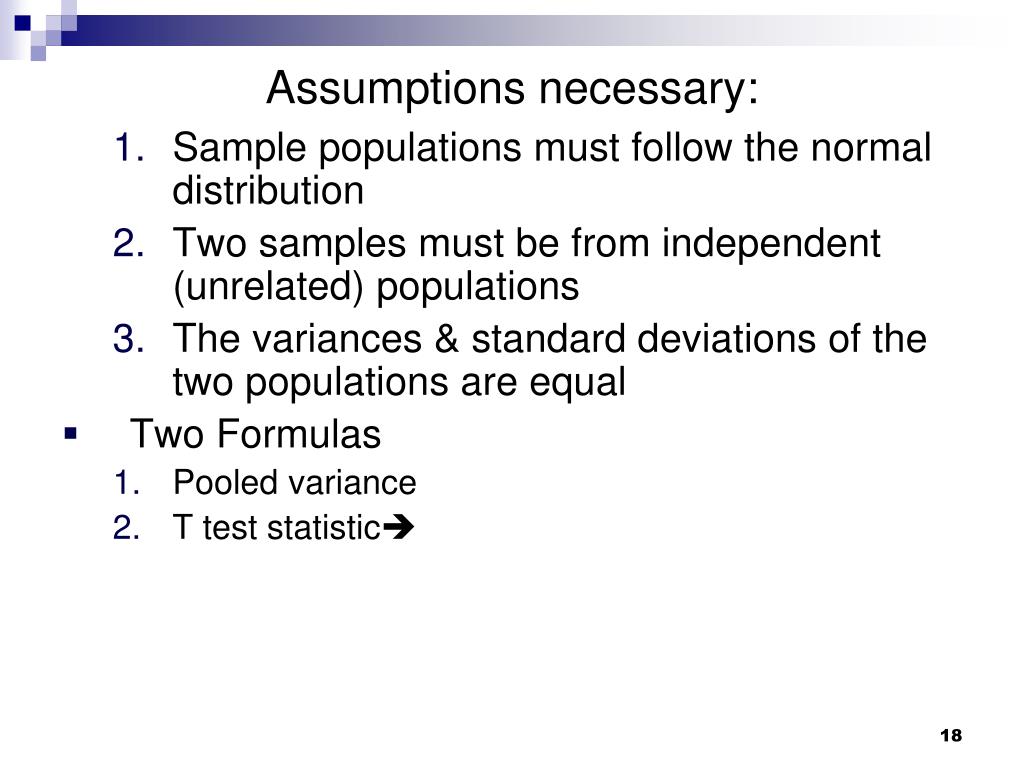 Assumptions necessary:

1. Sample populations must follow the normal distribution
2. Two samples must be from independent (unrelated) populations
3. The variances & standard deviations of the two populations are equal

▪ Two Formulas

1. Pooled variance
2. T test statistic➔

18